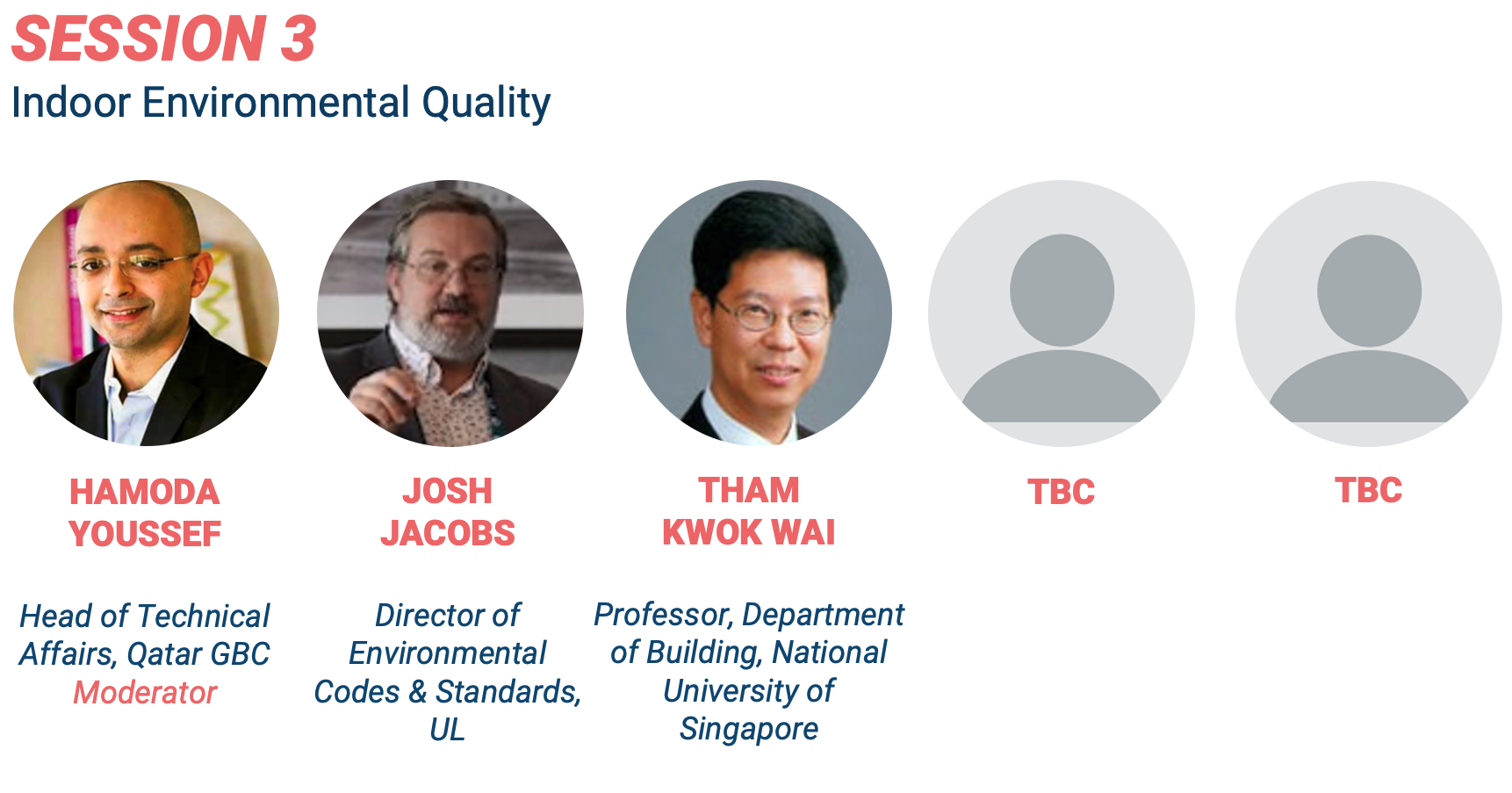 SESSION 3
Indoor Environmental Quality

HAMODA YOUSSEF

Head of Technical Affairs, Qatar GBC
Moderator

JOSH JACOBS

Director of Environmental Codes & Standards, UL

THAM KWOK WAI

Professor, Department of Building, National University of Singapore

TBC

TBC